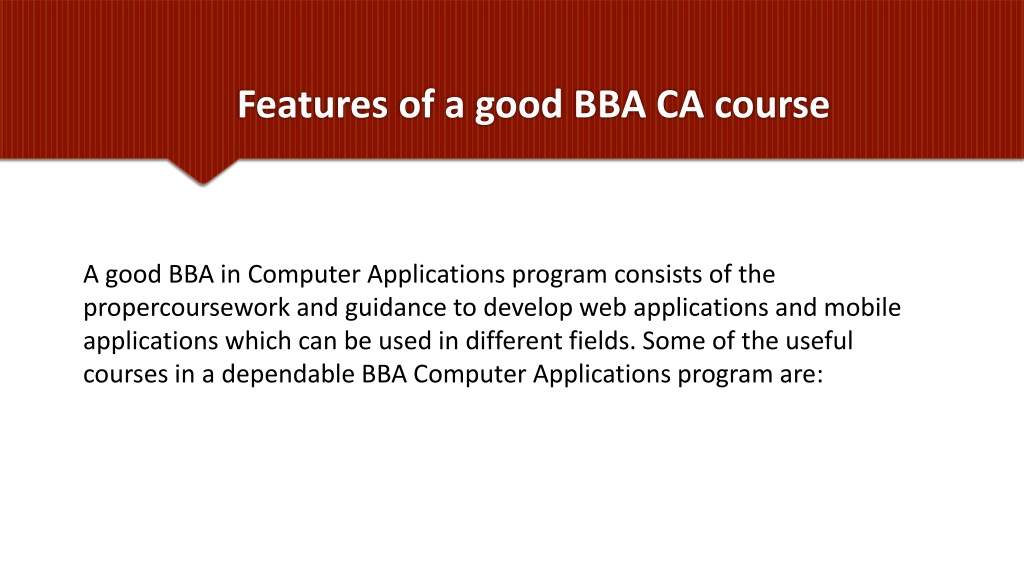 Features of a good BBA CA course

A good BBA in Computer Applications program consists of the propercoursework and guidance to develop web applications and mobile applications which can be used in different fields. Some of the useful courses in a dependable BBA Computer Applications program are: